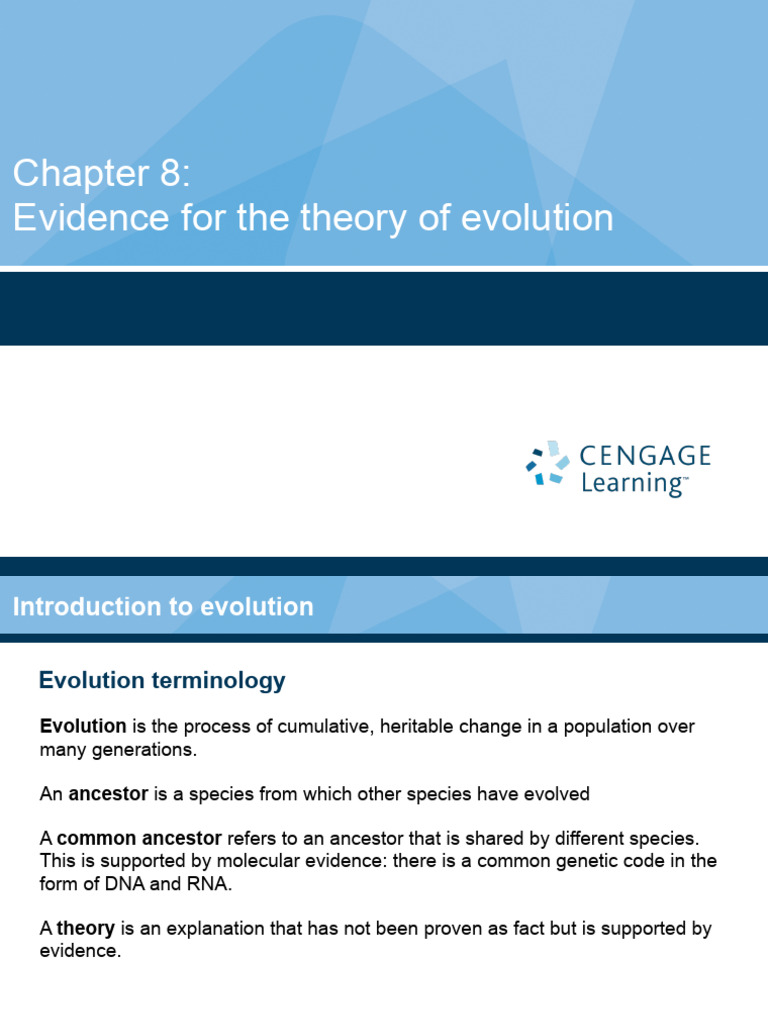 Chapter 8:
Evidence for the theory of evolution

CENGAGE
Learning™

Introduction to evolution

Evolution terminology

Evolution is the process of cumulative, heritable change in a population over many generations.

An ancestor is a species from which other species have evolved

A common ancestor refers to an ancestor that is shared by different species. This is supported by molecular evidence: there is a common genetic code in the form of DNA and RNA.

A theory is an explanation that has not been proven as fact but is supported by evidence.